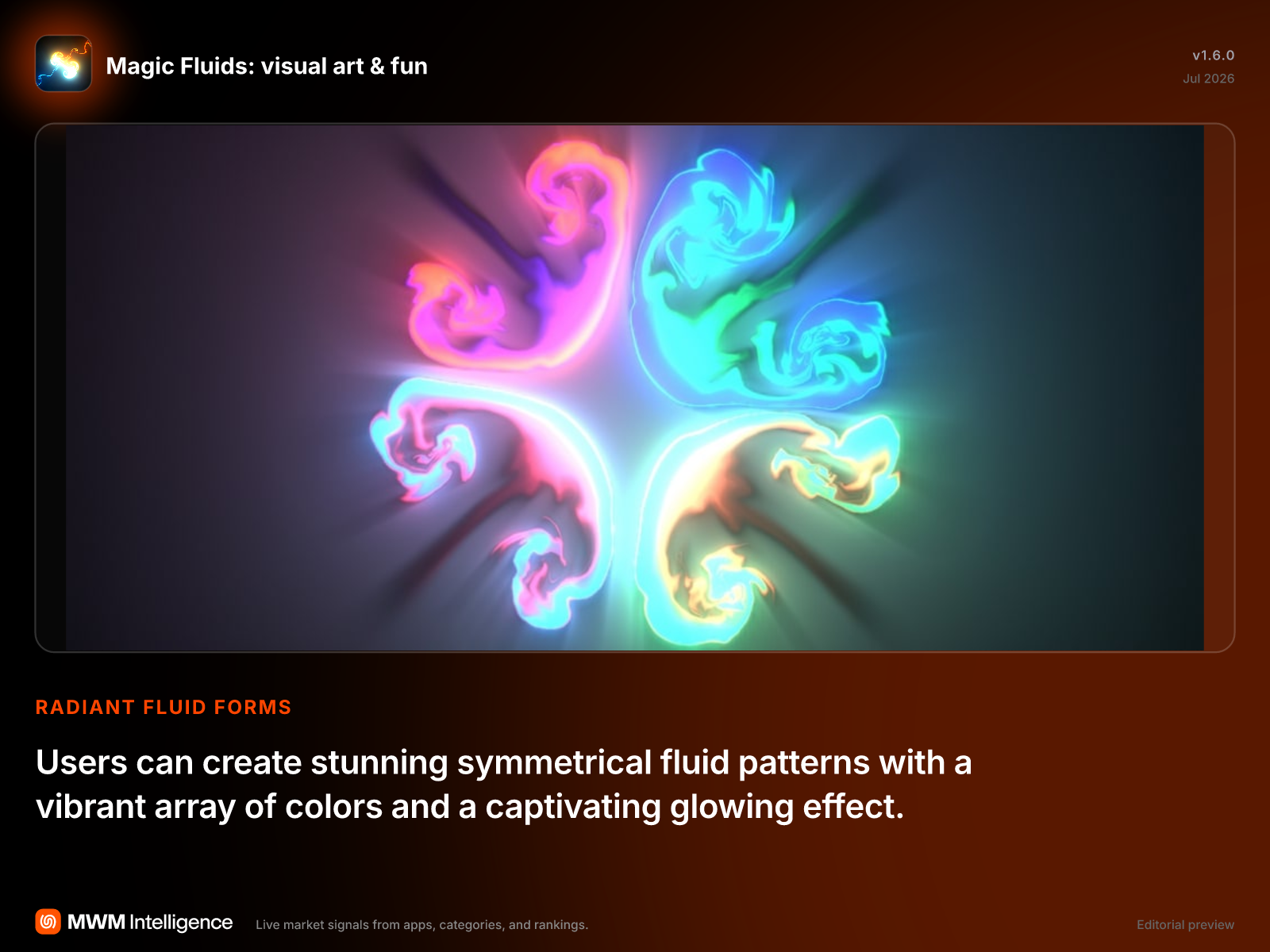 Magic Fluids: visual art & fun

v1.6.0
Jul 2026

RADIANT FLUID FORMS

Users can create stunning symmetrical fluid patterns with a vibrant array of colors and a captivating glowing effect.

MWM Intelligence

Live market signals from apps, categories, and rankings.

Editorial preview